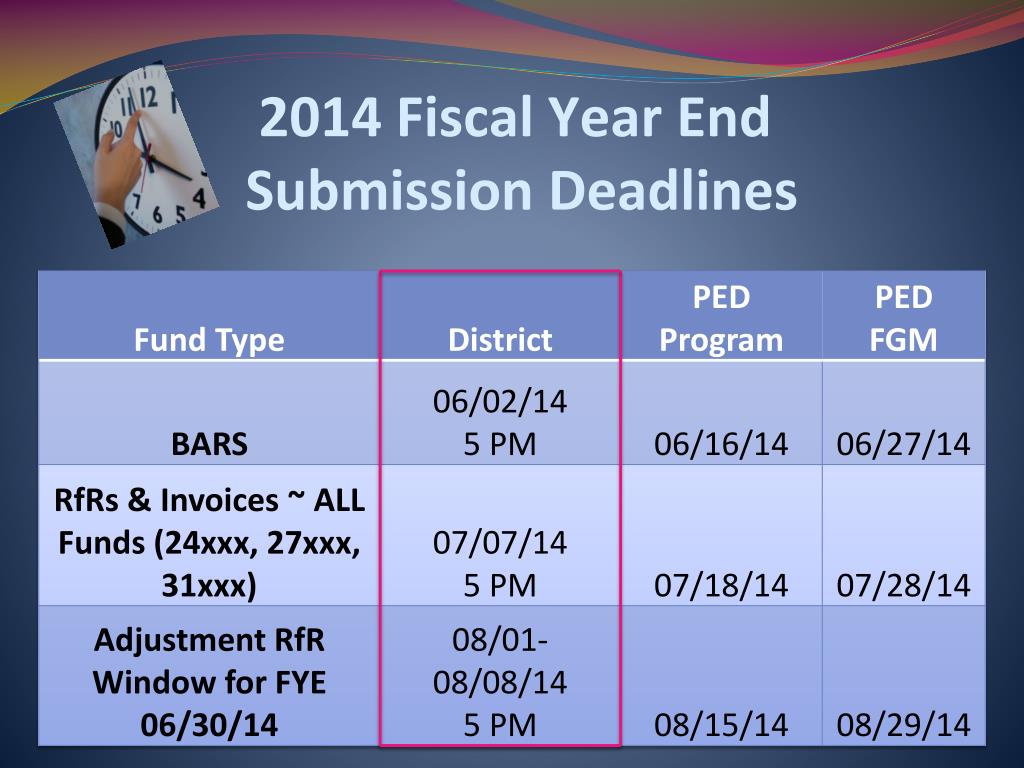 2014 Fiscal Year End Submission Deadlines

| Fund Type | District | PED Program | PED FGM |
|---|---|---|---|
| BARS | 06/02/14 5 PM | 06/16/14 | 06/27/14 |
| RfRs & Invoices ~ ALL Funds (24xxx, 27xxx, 31xxx) | 07/07/14 5 PM | 07/18/14 | 07/28/14 |
| Adjustment RfR Window for FYE 06/30/14 | 08/01-08/08/14 5 PM | 08/15/14 | 08/29/14 |